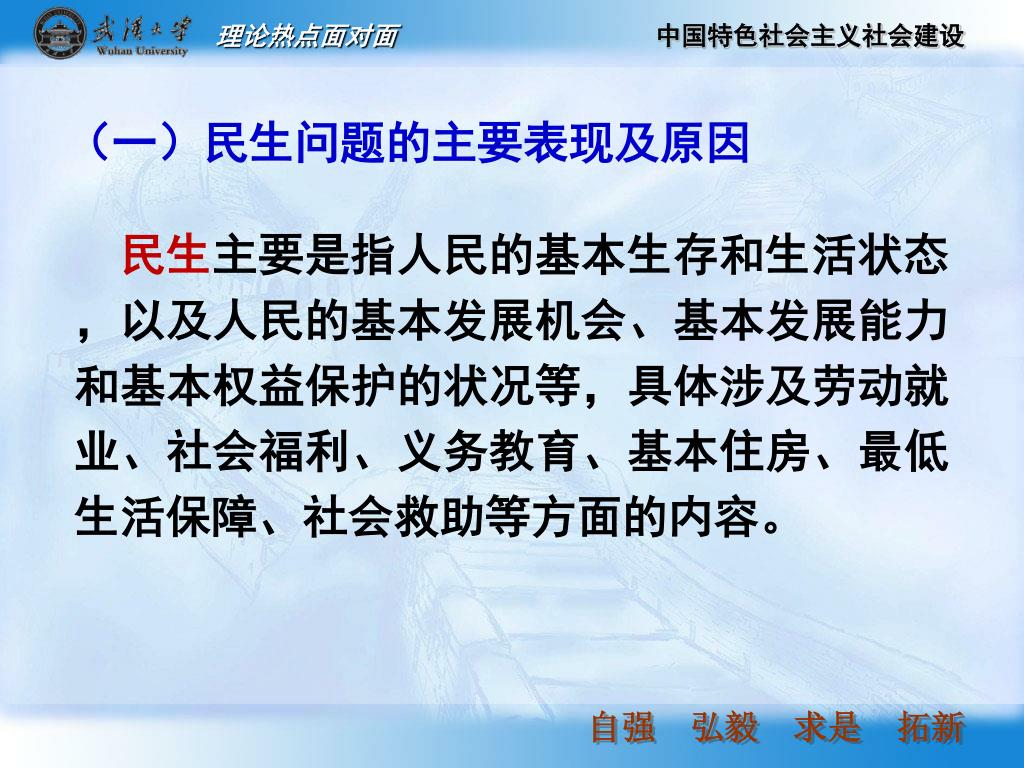 武漢大學
Wuhan University
理论热点面对面
中国特色社会主义社会建设

（一）民生问题的主要表现及原因

民生主要是指人民的基本生存和生活状态，以及人民的基本发展机会、基本发展能力和基本权益保护的状况等，具体涉及劳动就业、社会福利、义务教育、基本住房、最低生活保障、社会救助等方面的内容。

自强　弘毅　求是　拓新